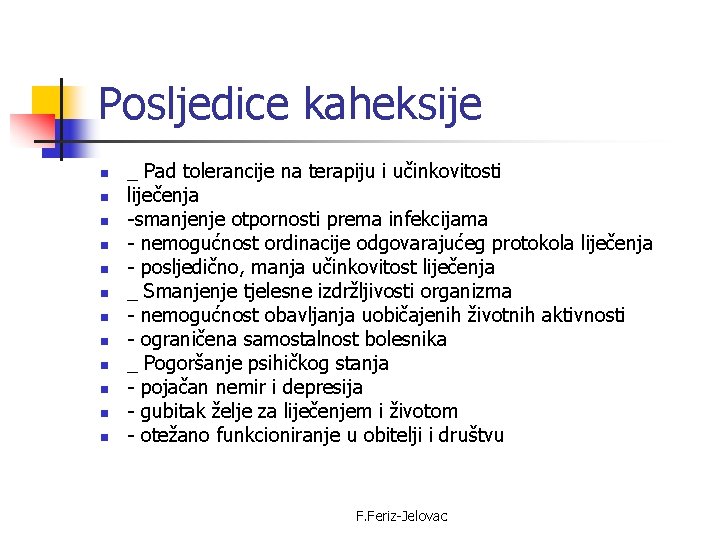 Posljedice kaheksije

- _ Pad tolerancije na terapiju i učinkovitosti
- liječenja
- -smanjenje otpornosti prema infekcijama
- - nemogućnost ordinacije odgovarajućeg protokola liječenja
- - posljedično, manja učinkovitost liječenja
- _ Smanjenje tjelesne izdržljivosti organizma
- - nemogućnost obavljanja uobičajenih životnih aktivnosti
- - ograničena samostalnost bolesnika
- _ Pogoršanje psihičkog stanja
- - pojačan nemir i depresija
- - gubitak želje za liječenjem i životom
- - otežano funkcioniranje u obitelji i društvu

F.Feriz-Jelovac